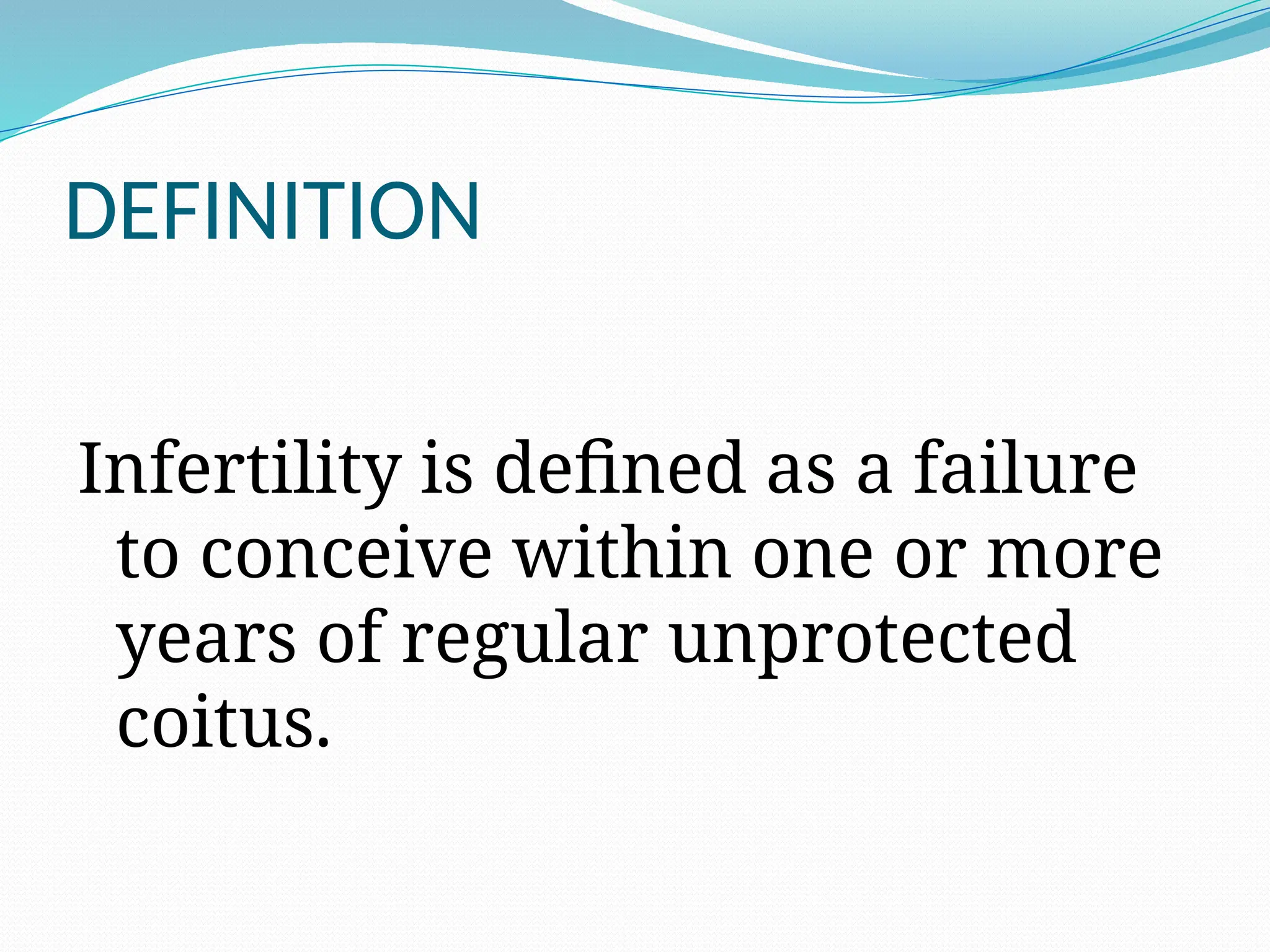 DEFINITION

Infertility is defined as a failure to conceive within one or more years of regular unprotected coitus.